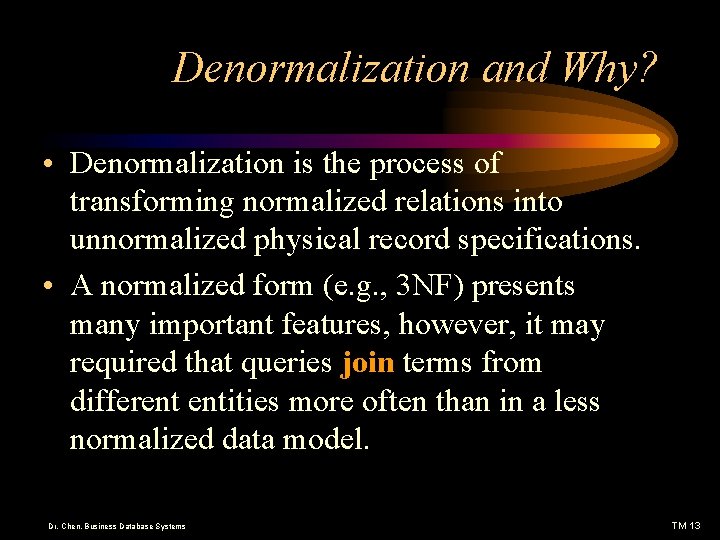 Denormalization and Why?

• Denormalization is the process of transforming normalized relations into unnormalized physical record specifications.

• A normalized form (e.g., 3NF) presents many important features, however, it may required that queries join terms from different entities more often than in a less normalized data model.

Dr. Chen, Business Database Systems

TM 13